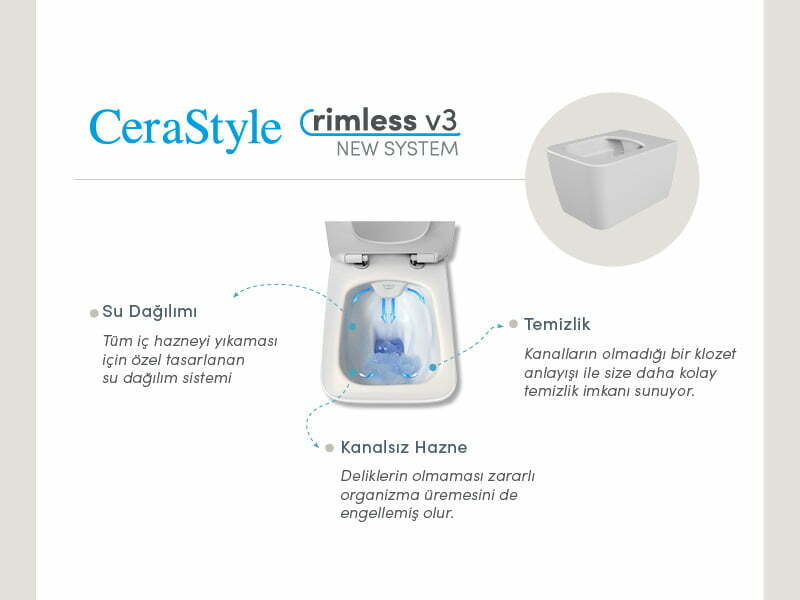 CeraStyle rimless v3
NEW SYSTEM

Su Dağılımı

Tüm iç hazneyi yıkaması için özel tasarlanan su dağılım sistemi

Temizlik

Kanalların olmadığı bir klozet anlayışı ile size daha kolay temizlik imkanı sunuyor.

Kanalsız Hazne

Deliklerin olmaması zararlı organizma üremesini de engellemiş olur.